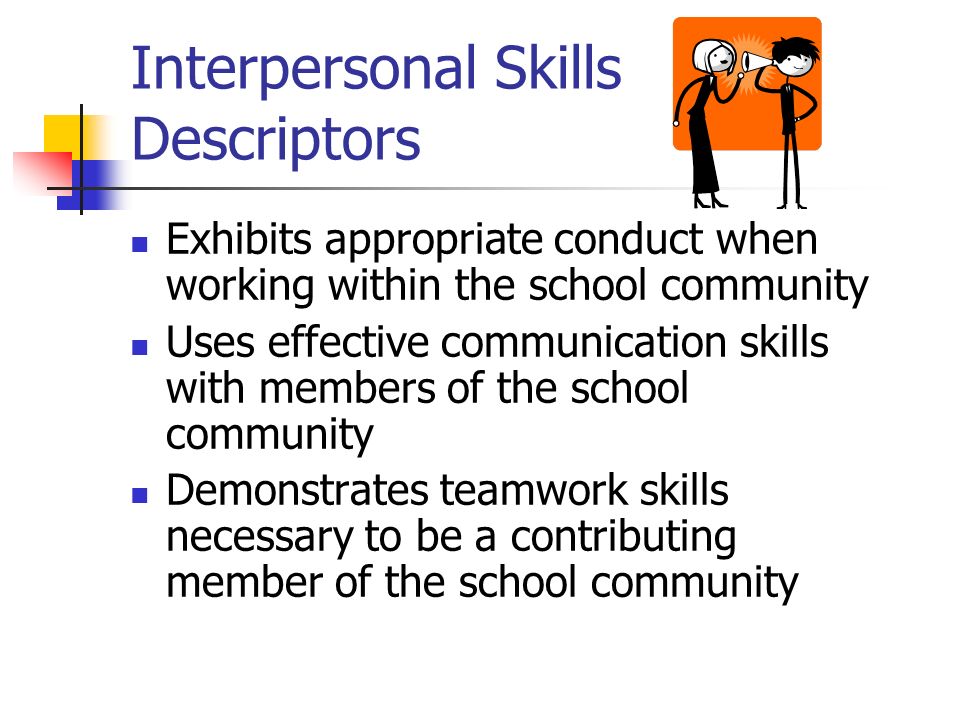 Interpersonal Skills Descriptors

- Exhibits appropriate conduct when working within the school community
- Uses effective communication skills with members of the school community
- Demonstrates teamwork skills necessary to be a contributing member of the school community